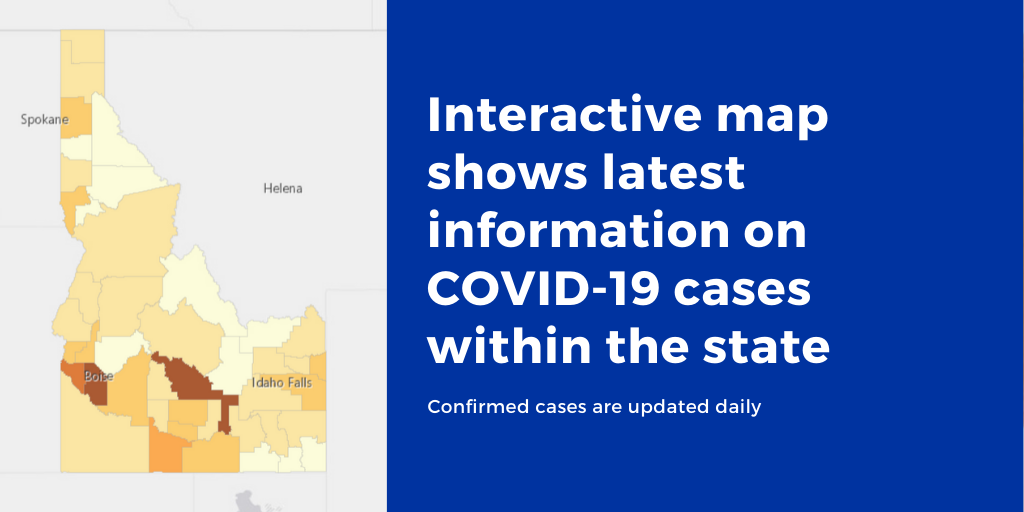 Spokane

Helena

Boise

Idaho Falls

Interactive map shows latest information on COVID-19 cases within the state

Confirmed cases are updated daily